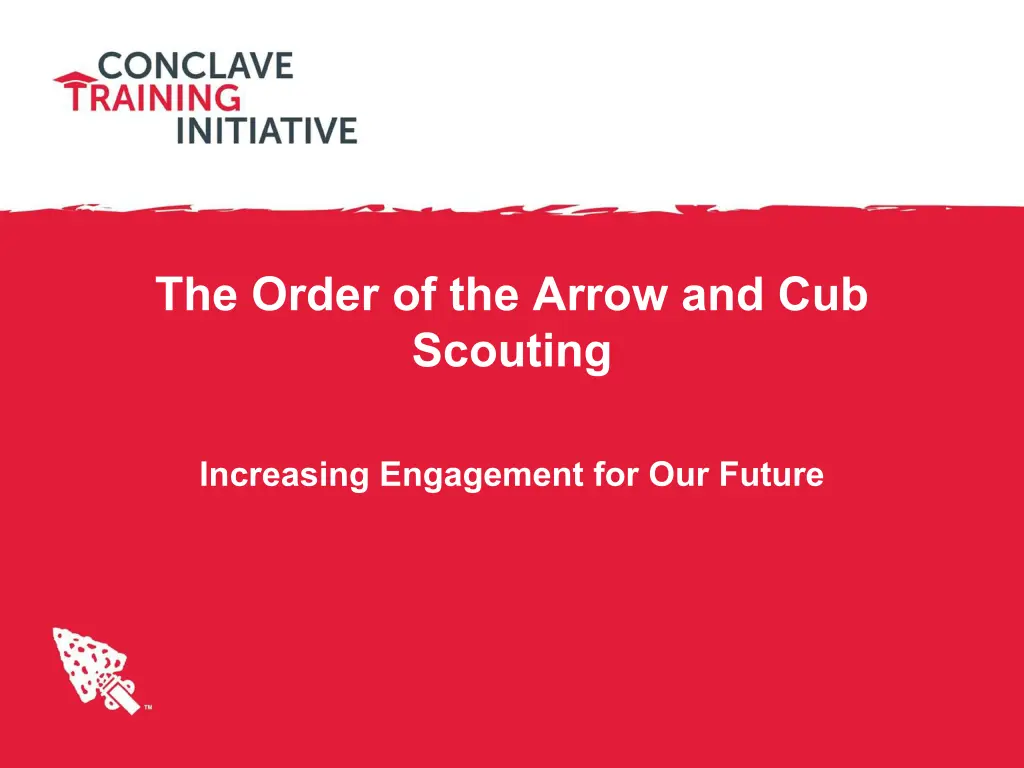 CONCLAVE
TRAINING
INITIATIVE

The Order of the Arrow and Cub Scouting

Increasing Engagement for Our Future

™